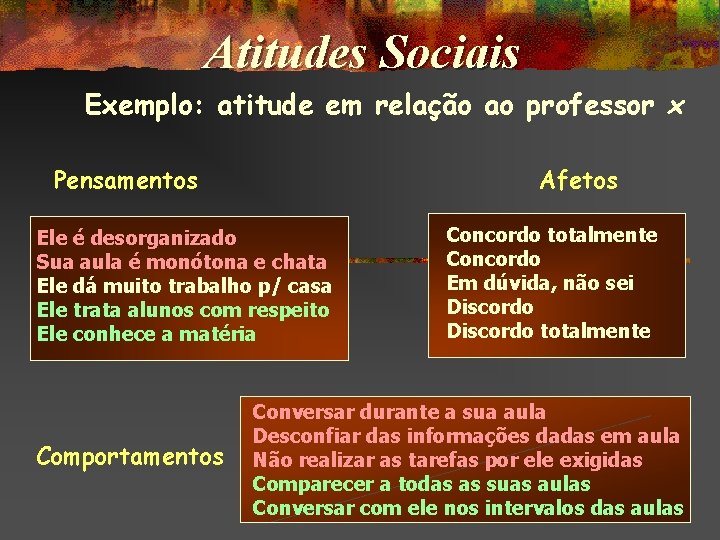 Atitudes Sociais

Exemplo: atitude em relação ao professor x

Pensamentos

Ele é desorganizado
Sua aula é monótona e chata
Ele dá muito trabalho p/ casa
Ele trata alunos com respeito
Ele conhece a matéria

Afetos

Concordo totalmente
Concordo
Em dúvida, não sei
Discordo
Discordo totalmente

Comportamentos

Conversar durante a sua aula
Desconfiar das informações dadas em aula
Não realizar as tarefas por ele exigidas
Comparecer a todas as suas aulas
Conversar com ele nos intervalos das aulas